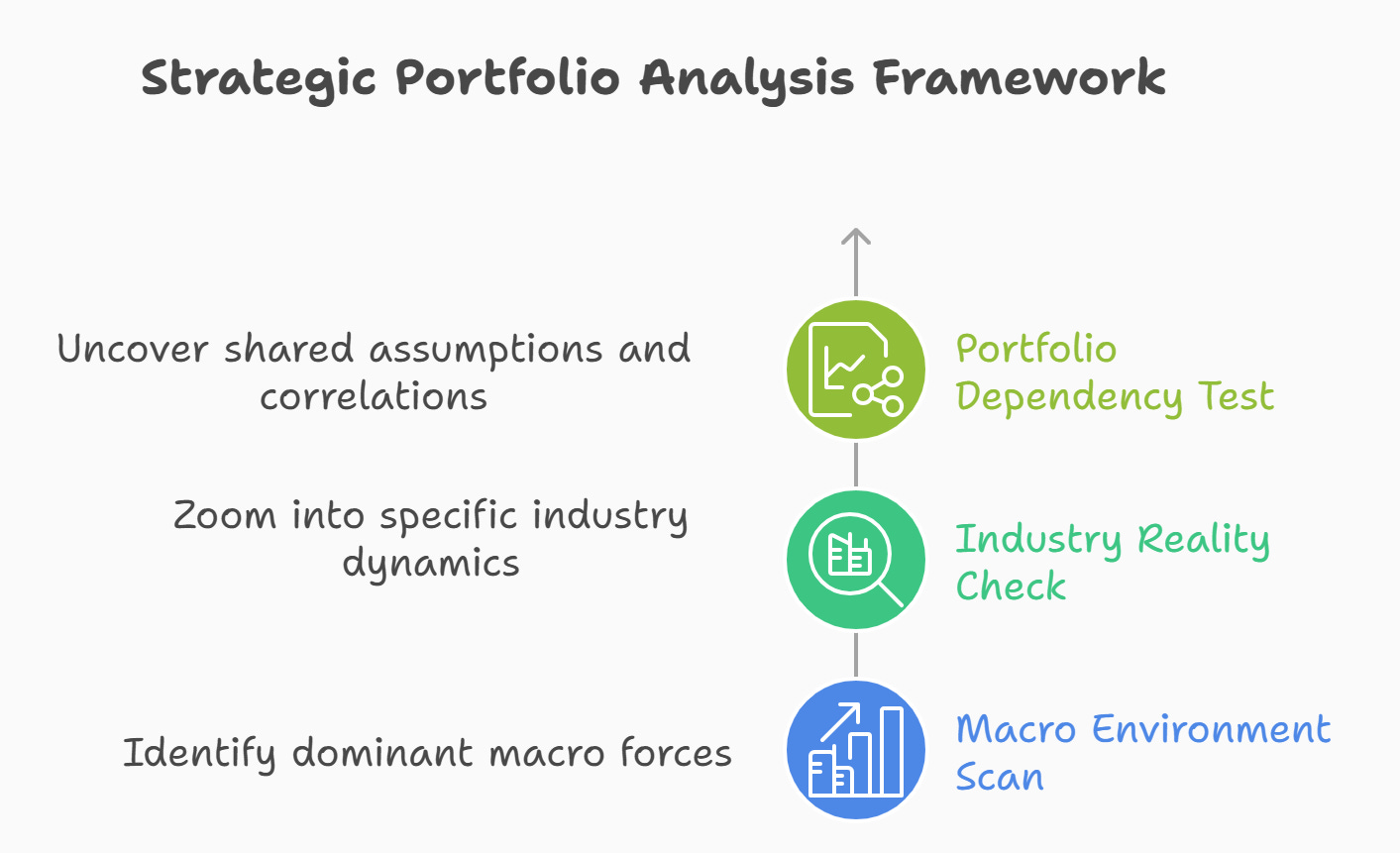 Strategic Portfolio Analysis Framework

Uncover shared assumptions and correlations

Portfolio Dependency Test

Zoom into specific industry dynamics

Industry Reality Check

Identify dominant macro forces

Macro Environment Scan